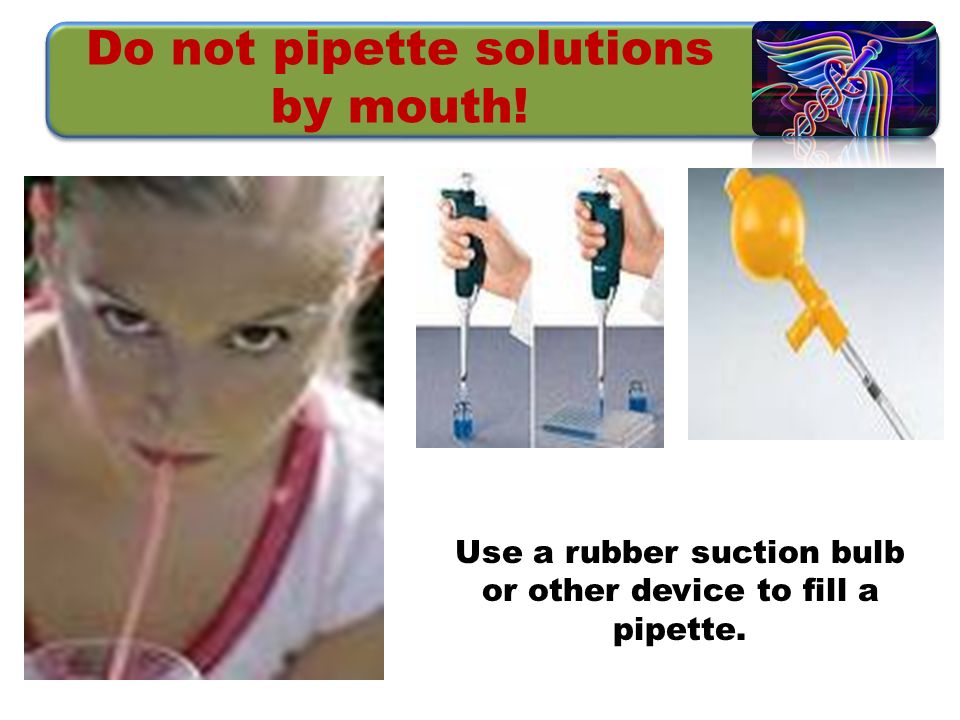 Do not pipette solutions by mouth!

Use a rubber suction bulb or other device to fill a pipette.